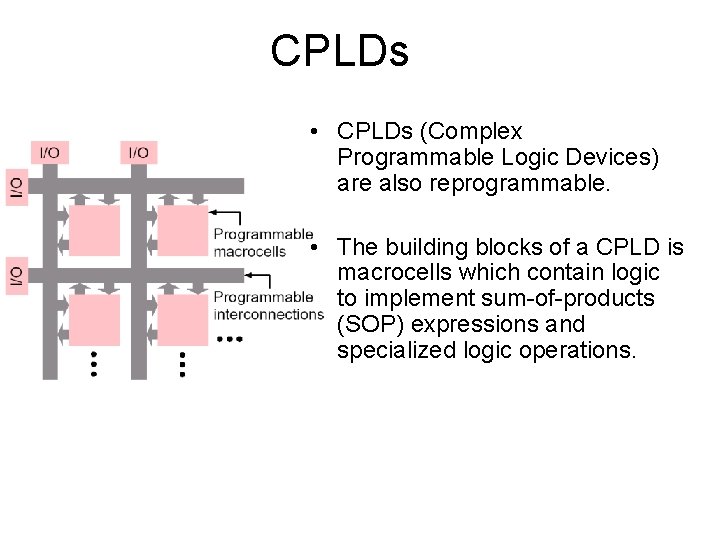 CPLDs

I/O
I/O
I/O
I/O
Programmable macrocells
Programmable interconnections

• CPLDs (Complex Programmable Logic Devices) are also reprogrammable.

• The building blocks of a CPLD is macrocells which contain logic to implement sum-of-products (SOP) expressions and specialized logic operations.